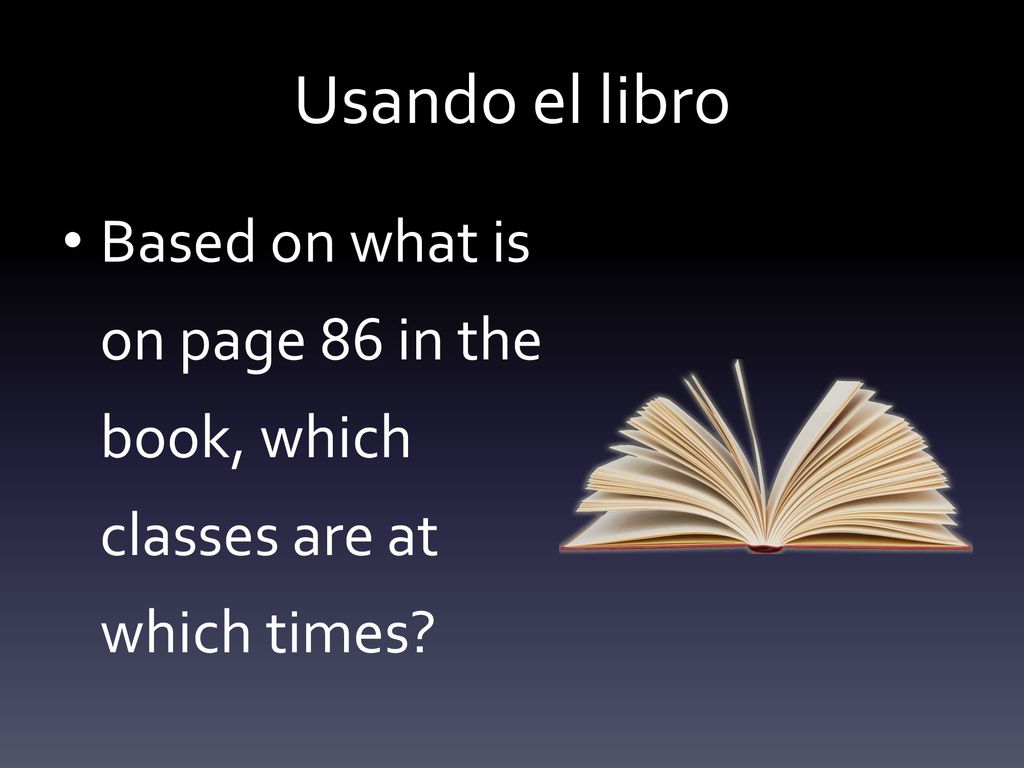 Usando el libro

• Based on what is on page 86 in the book, which classes are at which times?